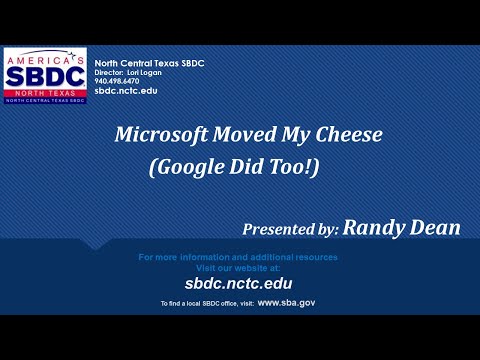 AMERICA'S
SBDC
NORTH TEXAS
NORTH CENTRAL TEXAS SBDC

North Central Texas SBDC
Director: Lori Logan
940.498.6470
sbdc.nctc.edu

Microsoft Moved My Cheese
(Google Did Too!)

Presented by: Randy Dean

For more information and additional resources
Visit our website at:
sbdc.nctc.edu

To find a local SBDC office, visit: www.sba.gov